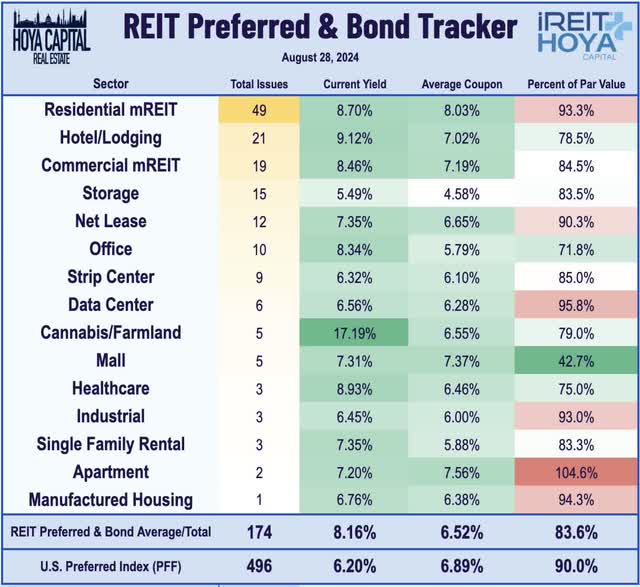 HOYA CAPITAL
REAL ESTATE

REIT Preferred & Bond Tracker

August 28, 2024

iREIT HOYA CAPITAL

| Sector | Total Issues | Current Yield | Average Coupon | Percent of Par Value |
|---|---|---|---|---|
| Residential mREIT | 49 | 8.70% | 8.03% | 93.3% |
| Hotel/Lodging | 21 | 9.12% | 7.02% | 78.5% |
| Commercial mREIT | 19 | 8.46% | 7.19% | 84.5% |
| Storage | 15 | 5.49% | 4.58% | 83.5% |
| Net Lease | 12 | 7.35% | 6.65% | 90.3% |
| Office | 10 | 8.34% | 5.79% | 71.8% |
| Strip Center | 9 | 6.32% | 6.10% | 85.0% |
| Data Center | 6 | 6.56% | 6.28% | 95.8% |
| Cannabis/Farmland | 5 | 17.19% | 6.55% | 79.0% |
| Mall | 5 | 7.31% | 7.37% | 42.7% |
| Healthcare | 3 | 8.93% | 6.46% | 75.0% |
| Industrial | 3 | 6.45% | 6.00% | 93.0% |
| Single Family Rental | 3 | 7.35% | 5.88% | 83.3% |
| Apartment | 2 | 7.20% | 7.56% | 104.6% |
| Manufactured Housing | 1 | 6.76% | 6.38% | 94.3% |
| REIT Preferred & Bond Average/Total | 174 | 8.16% | 6.52% | 83.6% |
| U.S. Preferred Index (PFF) | 496 | 6.20% | 6.89% | 90.0% |